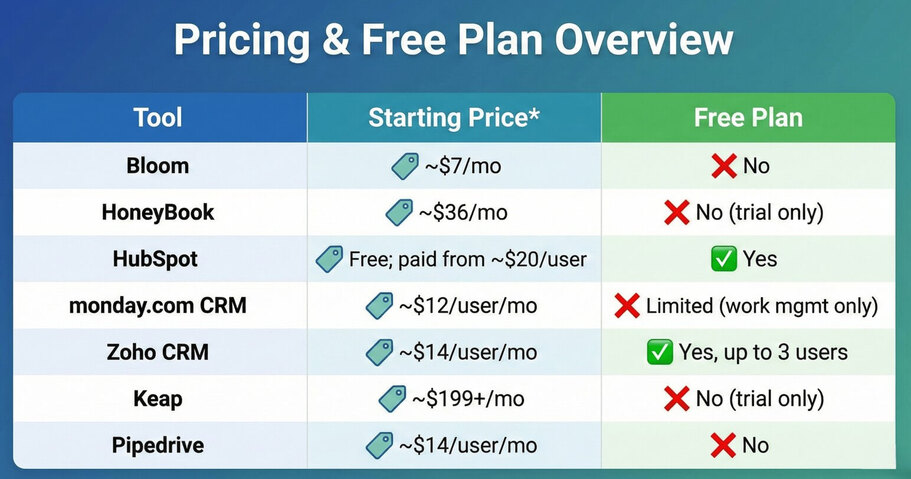 Pricing & Free Plan Overview

| Tool | Starting Price* | Free Plan |
|---|---|---|
| Bloom | ~$7/mo | ❌ No |
| HoneyBook | ~$36/mo | ❌ No (trial only) |
| HubSpot | Free; paid from ~$20/user | ✅ Yes |
| monday.com CRM | ~$12/user/mo | ❌ Limited (work mgmt only) |
| Zoho CRM | ~$14/user/mo | ✅ Yes, up to 3 users |
| Keap | ~$199+/mo | ❌ No (trial only) |
| Pipedrive | ~$14/user/mo | ❌ No |